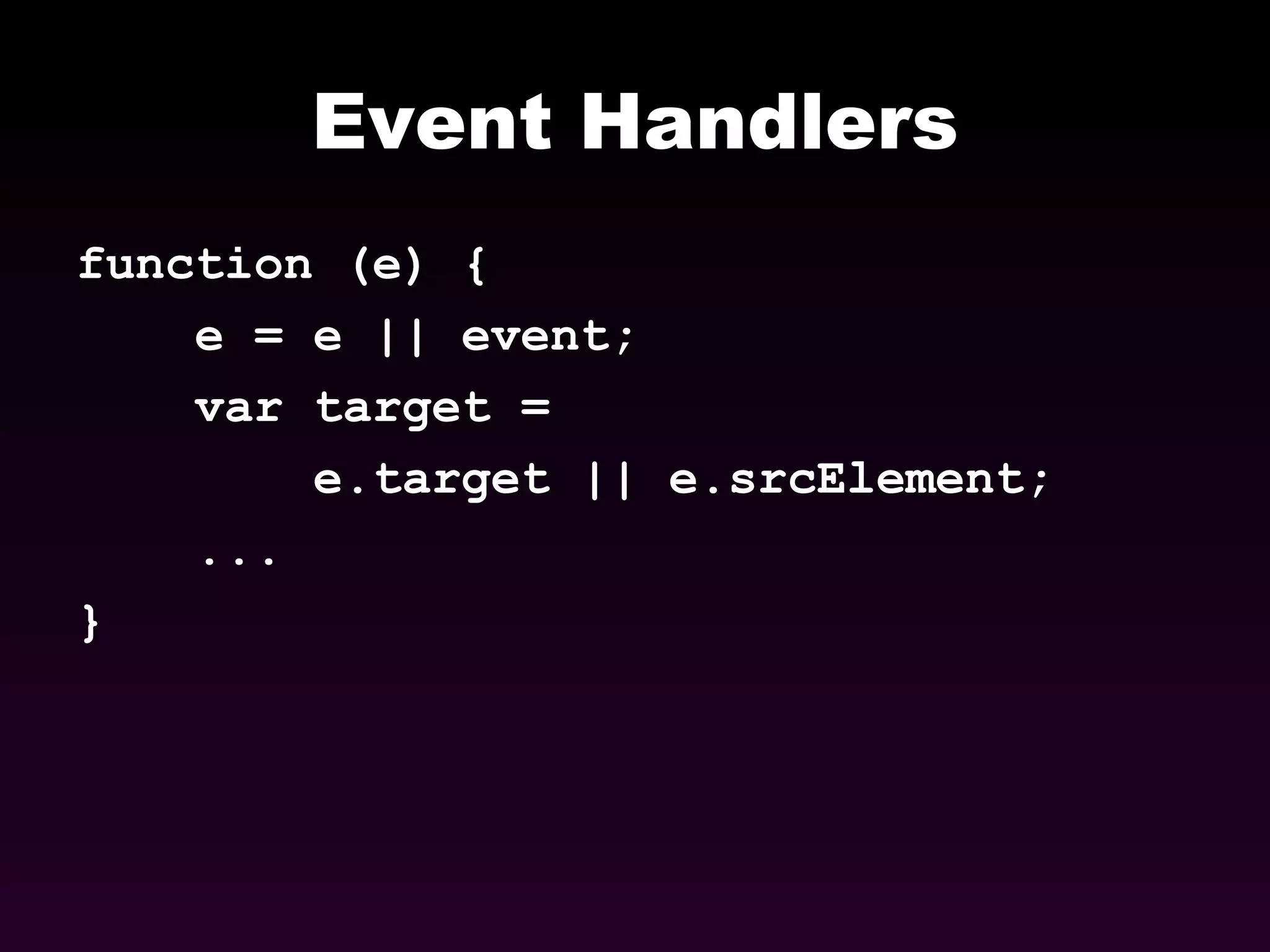 Event Handlers

function (e) {
    e = e || event;
    var target =
        e.target || e.srcElement;
    ...
}